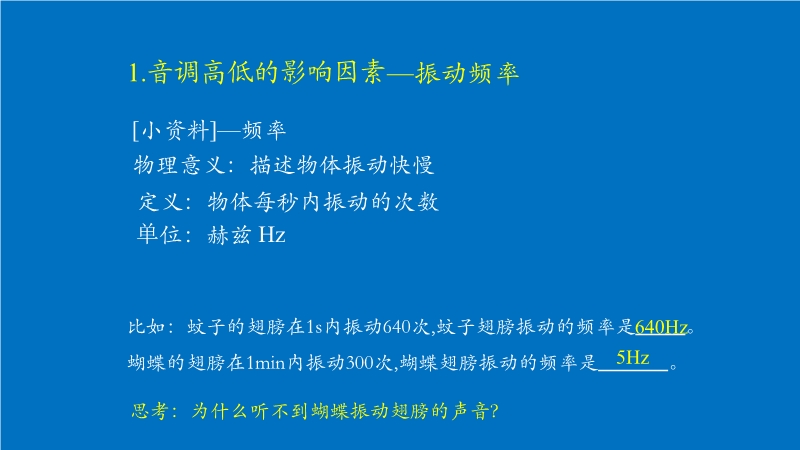 1.音调高低的影响因素—振动频率

[小资料]—频率

物理意义：描述物体振动快慢

定义：物体每秒内振动的次数

单位：赫兹 Hz

比如：蚊子的翅膀在1s内振动640次,蚊子翅膀振动的频率是640Hz。

蝴蝶的翅膀在1min内振动300次,蝴蝶翅膀振动的频率是 5Hz 。

思考：为什么听不到蝴蝶振动翅膀的声音?